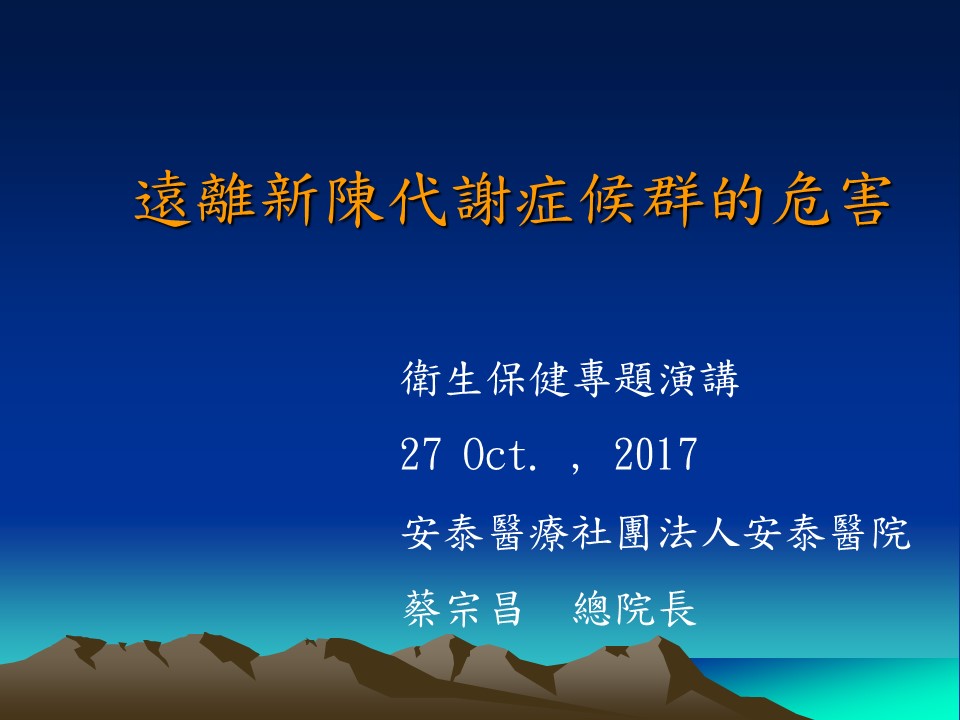 遠離新陳代謝症候群的危害

衛生保健專題演講

27 Oct. , 2017

安泰醫療社團法人安泰醫院

蔡宗昌　總院長